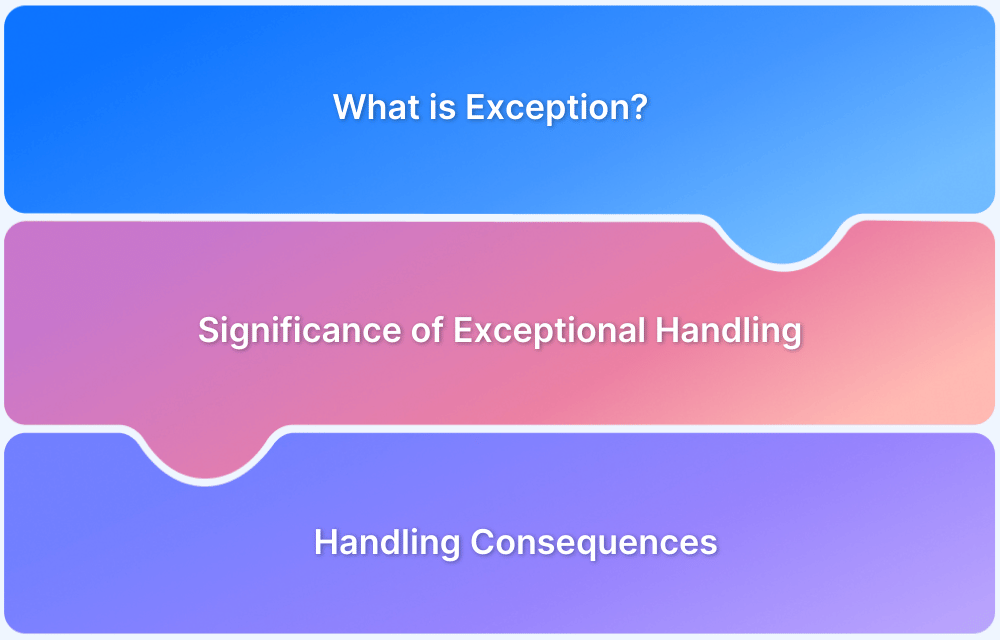 What is Exception?

Significance of Exceptional Handling

Handling Consequences